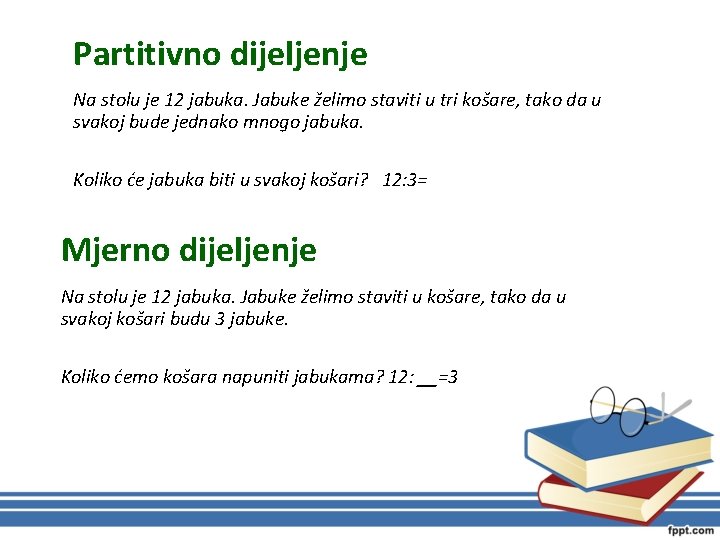 Partitivno dijeljenje

Na stolu je 12 jabuka. Jabuke želimo staviti u tri košare, tako da u svakoj bude jednako mnogo jabuka.

Koliko će jabuka biti u svakoj košari? 12:3=

Mjerno dijeljenje

Na stolu je 12 jabuka. Jabuke želimo staviti u košare, tako da u svakoj košari budu 3 jabuke.

Koliko ćemo košara napuniti jabukama? 12: __=3

fppt.com